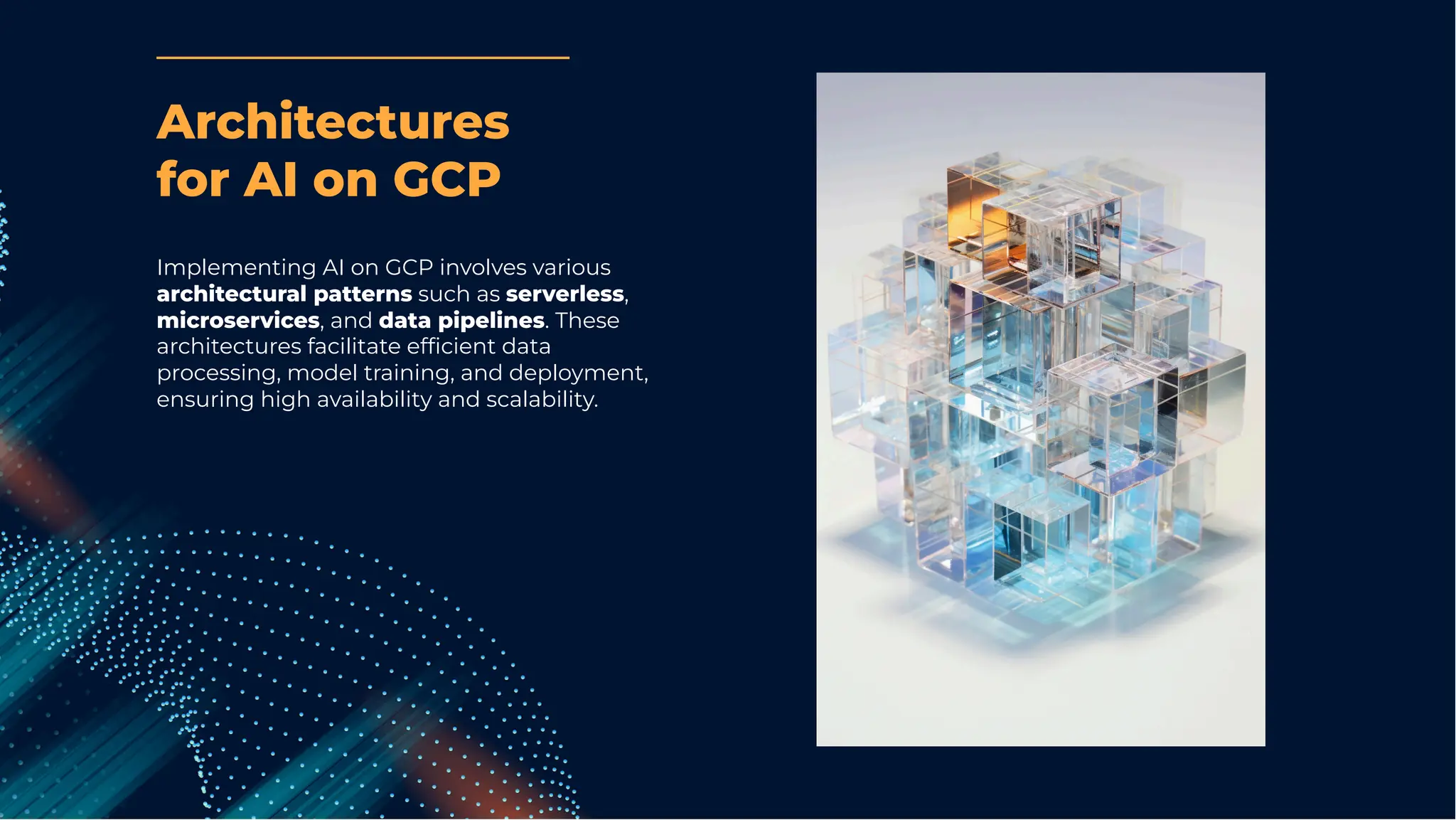 Architectures for AI on GCP

Implementing AI on GCP involves various architectural patterns such as serverless, microservices, and data pipelines. These architectures facilitate efficient data processing, model training, and deployment, ensuring high availability and scalability.